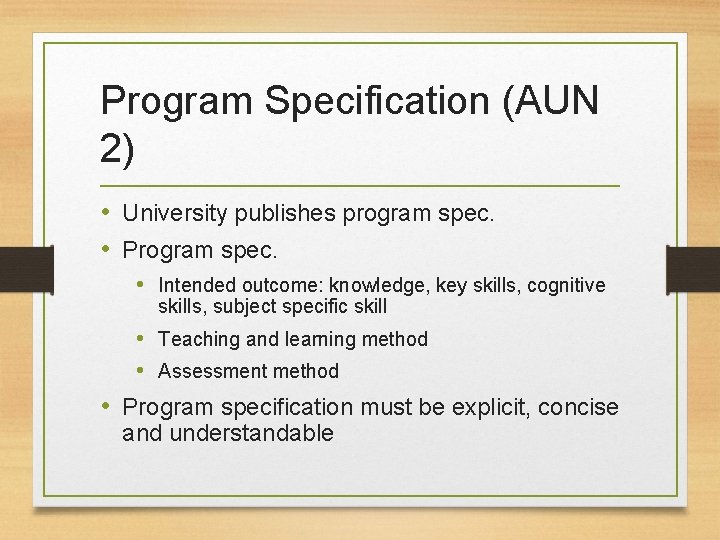 Program Specification (AUN 2)

• University publishes program spec.
• Program spec.
  • Intended outcome: knowledge, key skills, cognitive skills, subject specific skill
  • Teaching and learning method
  • Assessment method
• Program specification must be explicit, concise and understandable